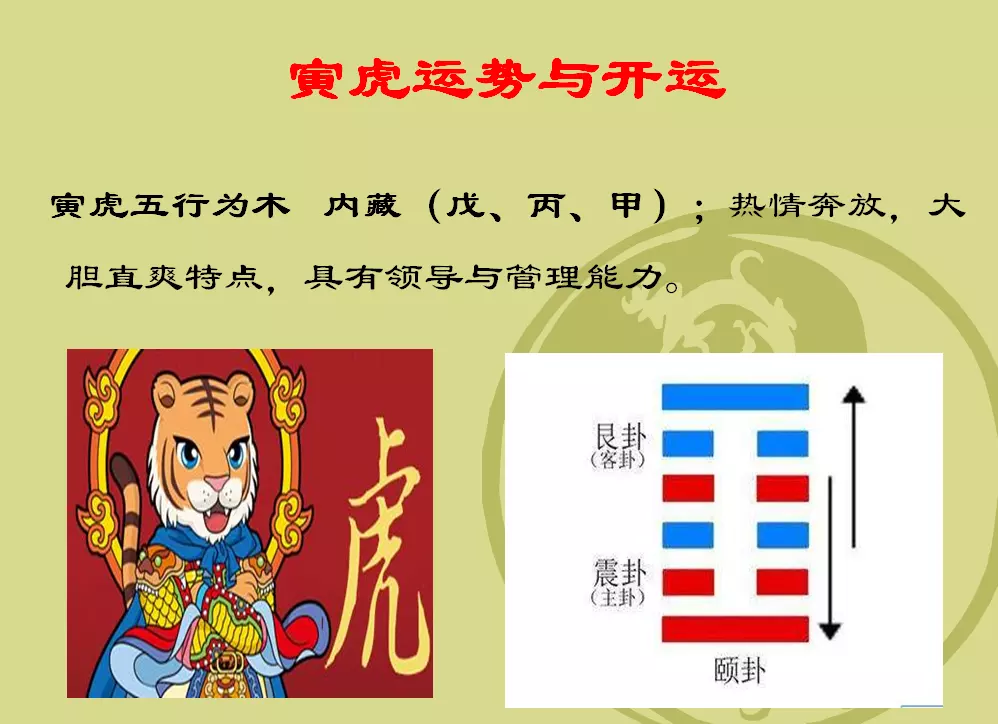 寅虎运势与开运

寅虎五行为木 内藏（戊、丙、甲）；热情奔放，大胆直爽特点，具有领导与管理能力。

虎

艮卦
（客卦）
震卦
（主卦）
颐卦